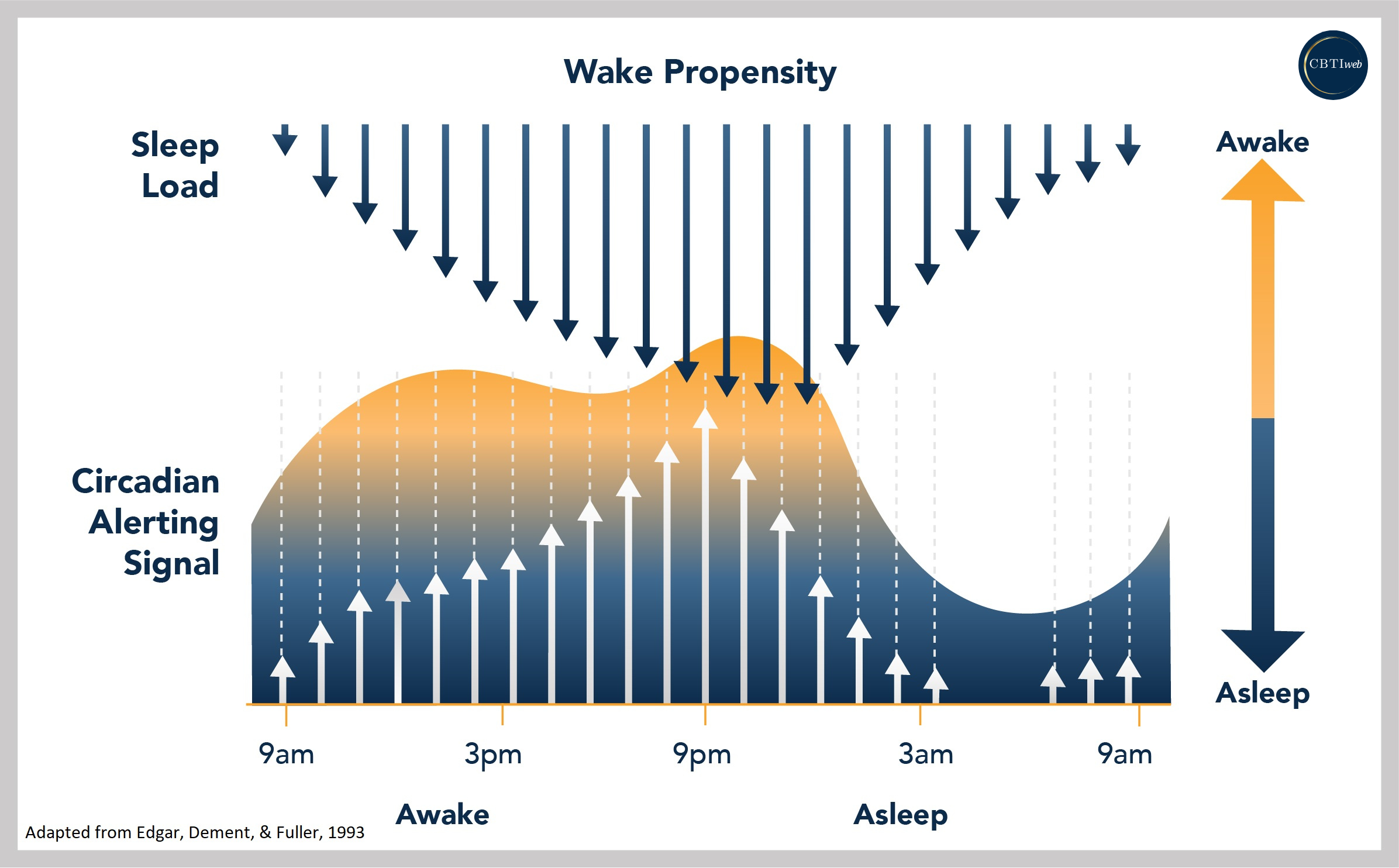 Wake Propensity

CBTIweb

Sleep Load

Awake

Circadian Alerting Signal

Asleep

9am

3pm

9pm

3am

9am

Awake

Asleep

Adapted from Edgar, Dement, & Fuller, 1993